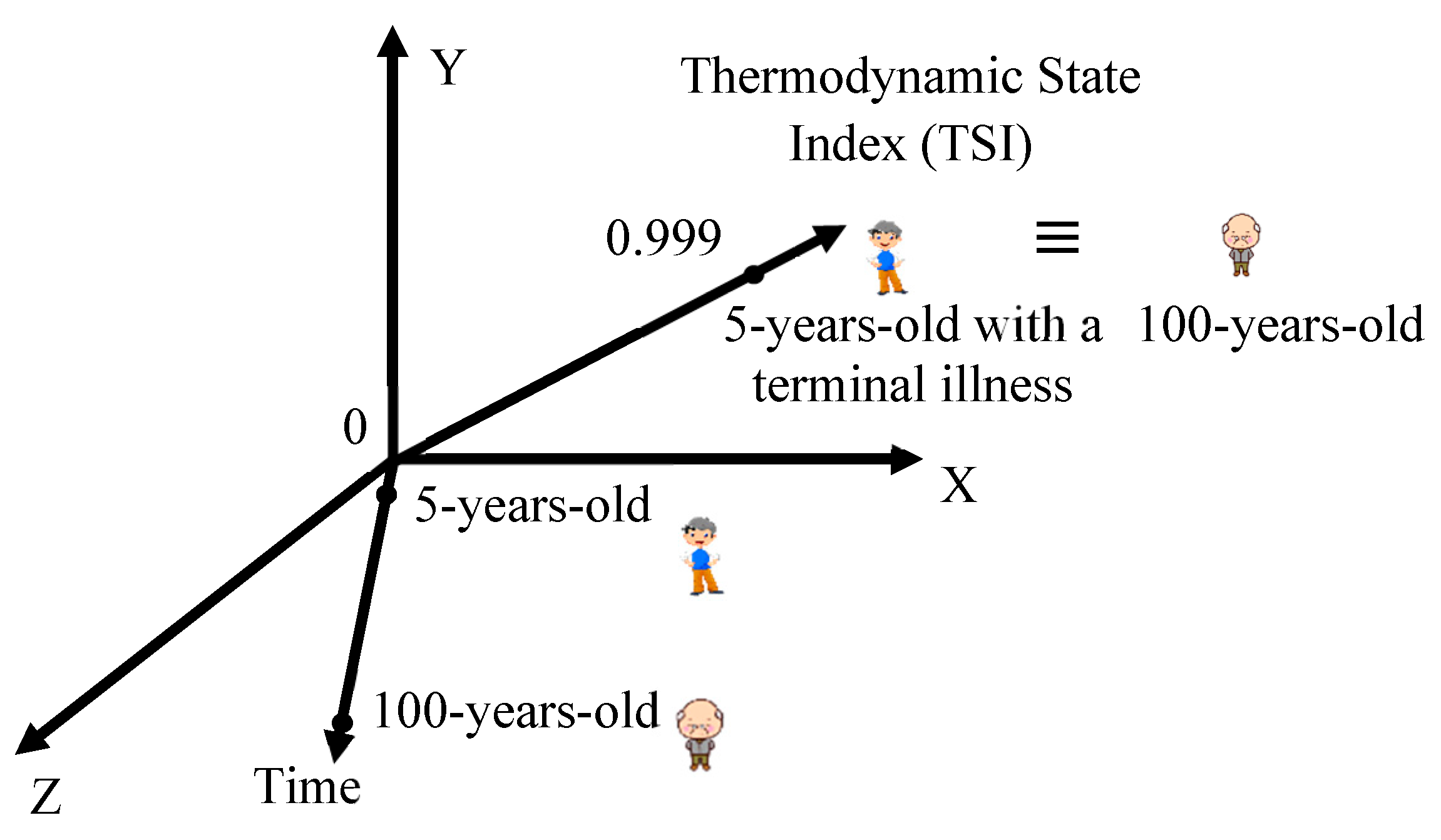 Y

Thermodynamic State Index (TSI)

0.999

$\equiv$

5-years-old with a terminal illness

100-years-old

0

X

5-years-old

100-years-old

Z

Time